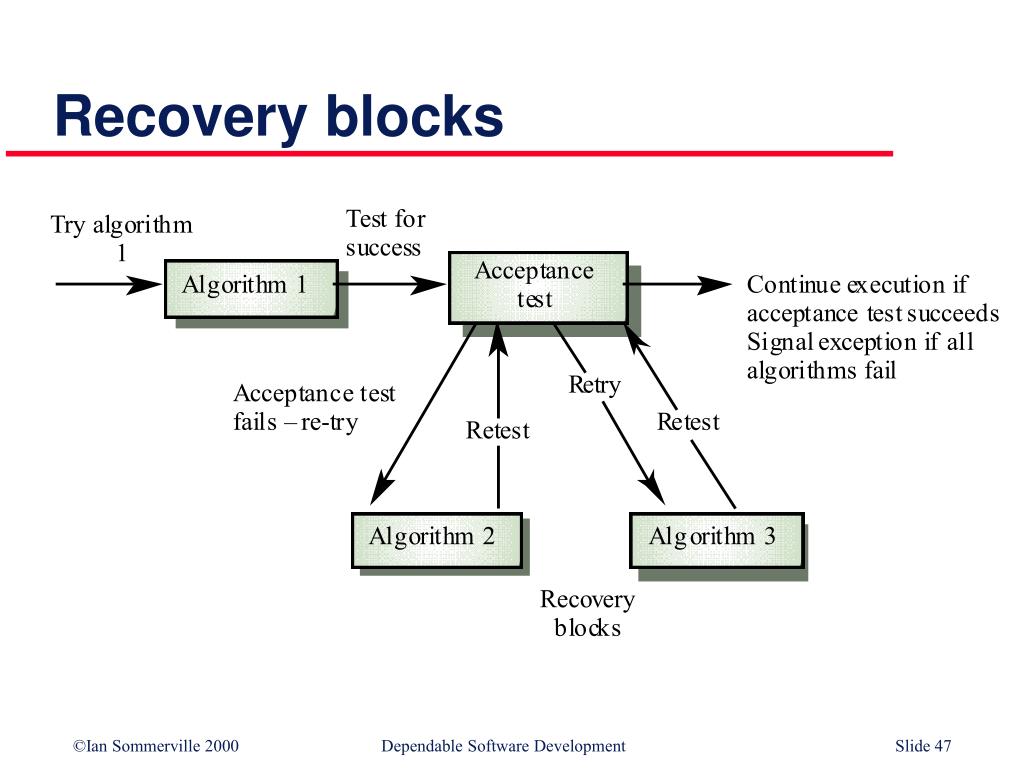 Recovery blocks

Try algorithm 1

Algorithm 1

Test for success

Acceptance test

Continue execution if acceptance test succeeds
Signal exception if all algorithms fail

Acceptance test fails – re-try

Retest

Retry

Retest

Algorithm 2

Algorithm 3

Recovery blocks

©Ian Sommerville 2000

Dependable Software Development

Slide 47